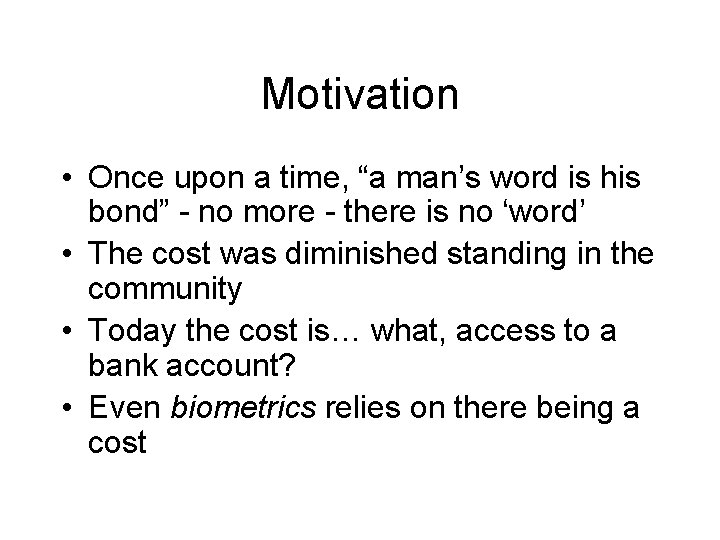 Motivation

• Once upon a time, “a man’s word is his bond” - no more - there is no ‘word’
• The cost was diminished standing in the community
• Today the cost is… what, access to a bank account?
• Even biometrics relies on there being a cost